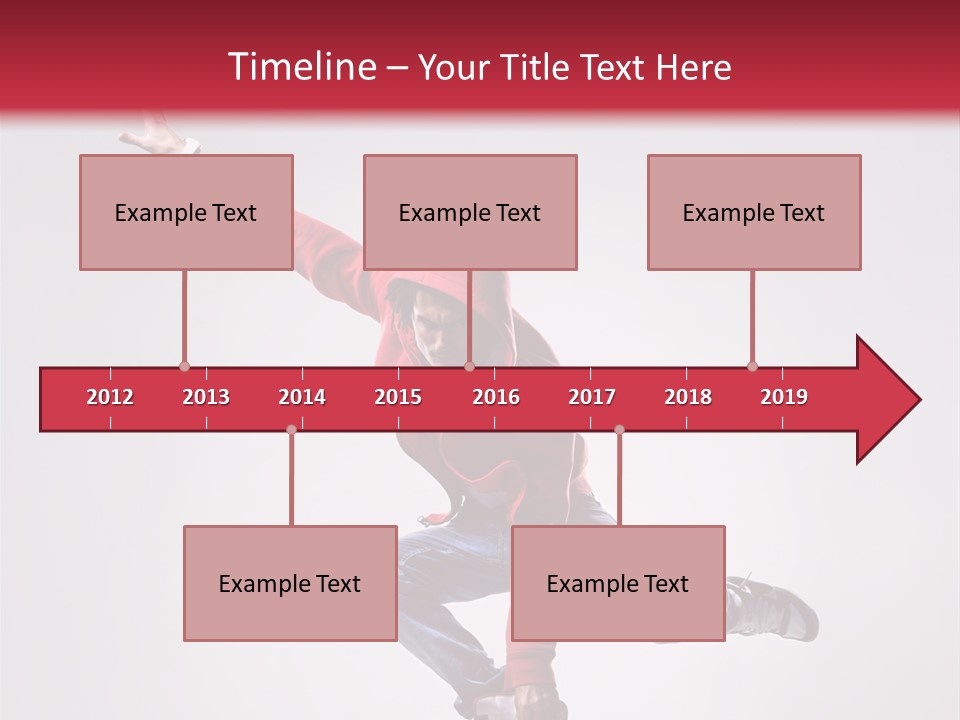 Timeline – Your Title Text Here

Example Text

Example Text

Example Text

2012 2013 2014 2015 2016 2017 2018 2019

Example Text

Example Text